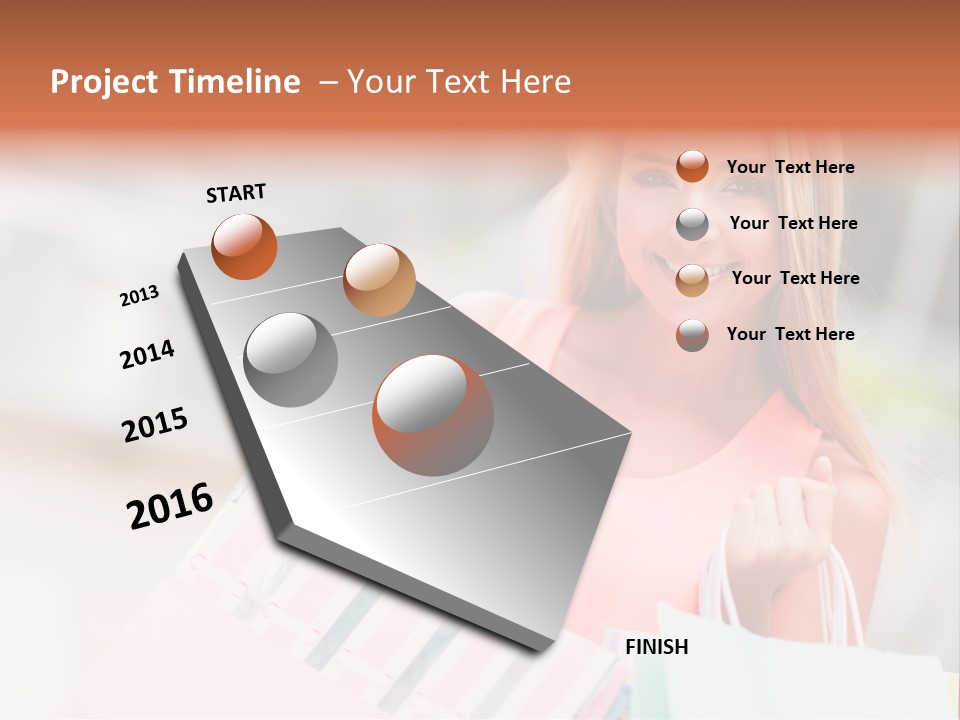 Project Timeline – Your Text Here

START

2013

2014

2015

2016

FINISH

Your Text Here

Your Text Here

Your Text Here

Your Text Here